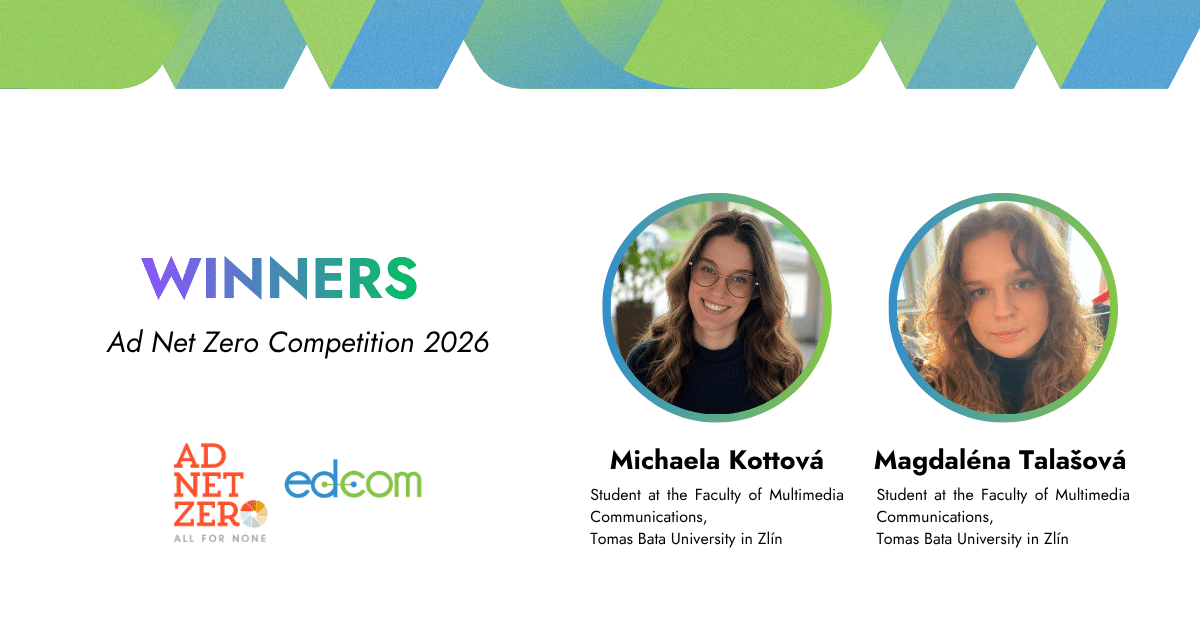 WINNERS

Ad Net Zero Competition 2026

AD NET ZERO
ALL FOR NONE

edcom

Michaela Kottová

Student at the Faculty of Multimedia Communications,
Tomas Bata University in Zlín

Magdaléna Talašová

Student at the Faculty of Multimedia Communications,
Tomas Bata University in Zlín